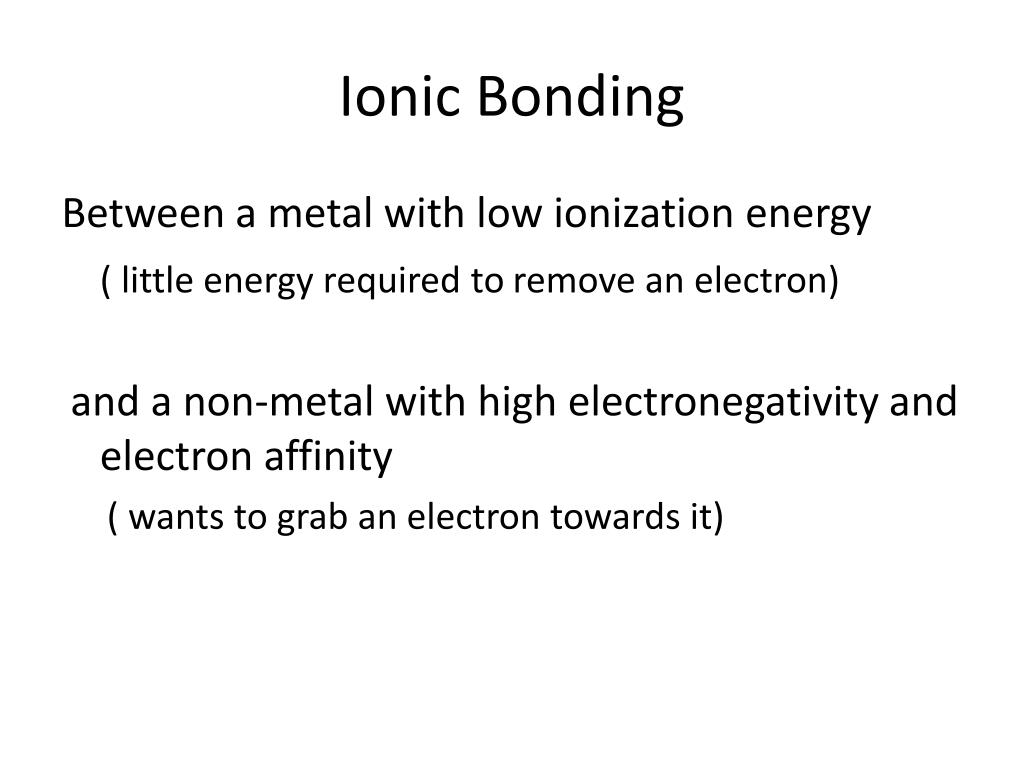 Ionic Bonding

Between a metal with low ionization energy

( little energy required to remove an electron)

and a non-metal with high electronegativity and electron affinity

( wants to grab an electron towards it)